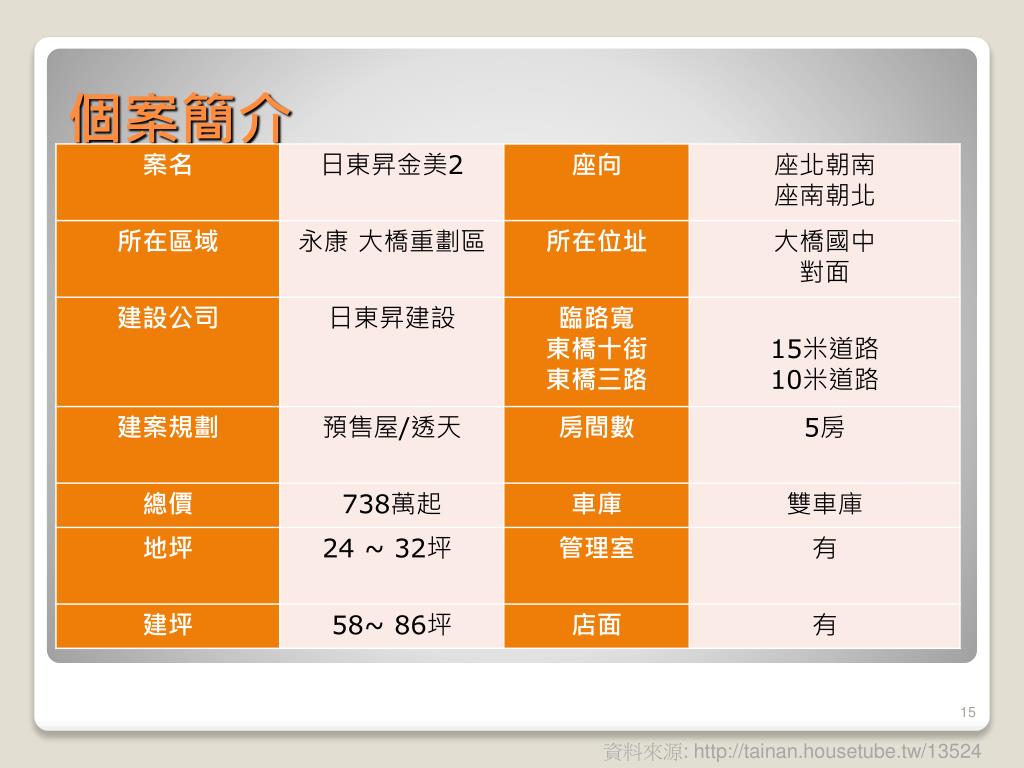 個案簡介

| 案名 | 日東昇金美2 | 座向 | 座北朝南 座南朝北 |
|---|---|---|---|
| 所在區域 | 永康 大橋重劃區 | 所在位址 | 大橋國中 對面 |
| 建設公司 | 日東昇建設 | 臨路寬 東橋十街 東橋三路 | 15米道路 10米道路 |
| 建案規劃 | 預售屋/透天 | 房間數 | 5房 |
| 總價 | 738萬起 | 車庫 | 雙車庫 |
| 地坪 | 24 ~ 32坪 | 管理室 | 有 |
| 建坪 | 58~ 86坪 | 店面 | 有 |

15

資料來源: http://tainan.housetube.tw/13524